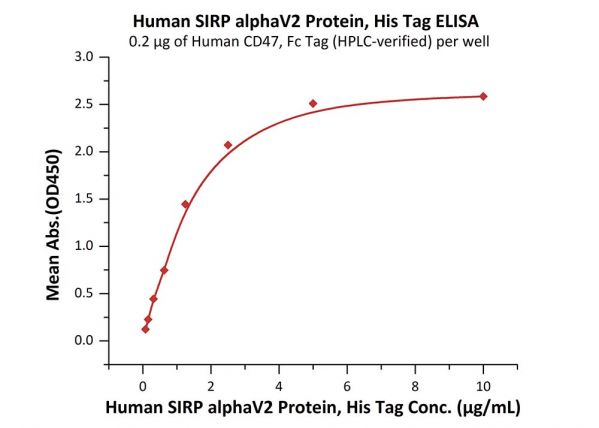 Human SIRP alphaV2 Protein, His Tag ELISA
0.2 μg of Human CD47, Fc Tag (HPLC-verified) per well

Mean Abs.(OD450)

3.0
2.5
2.0
1.5
1.0
0.5
0.0

0
2
4
6
8
10

Human SIRP alphaV2 Protein, His Tag Conc. (μg/mL)